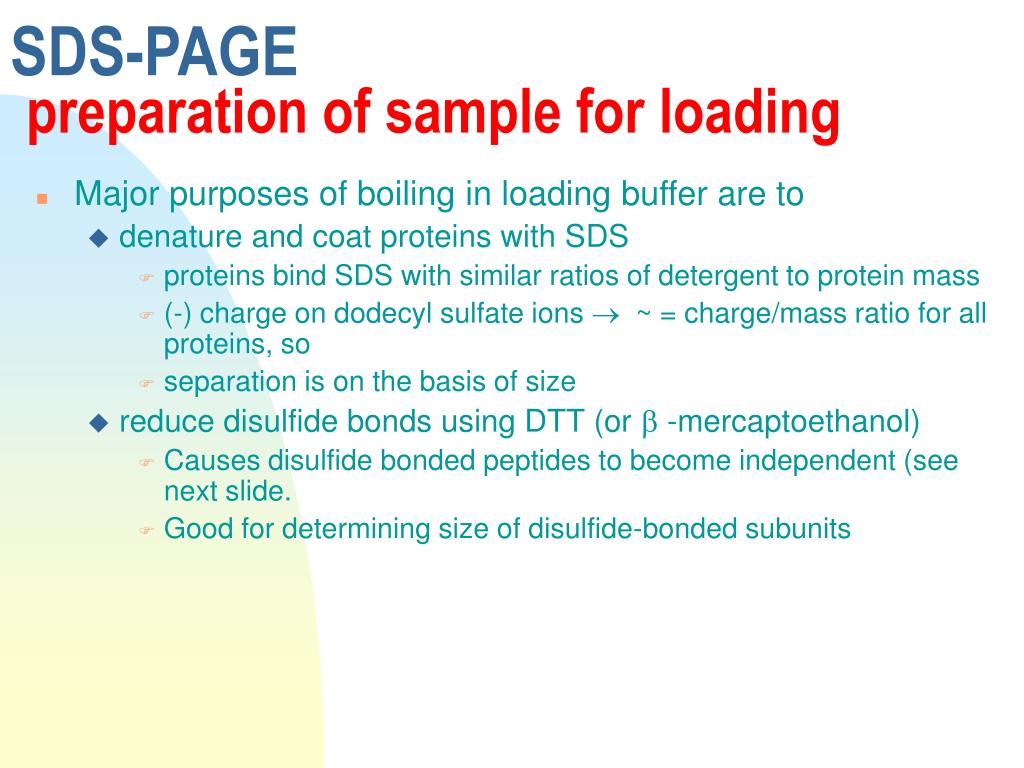 SDS-PAGE
preparation of sample for loading

Major purposes of boiling in loading buffer are to
denature and coat proteins with SDS
proteins bind SDS with similar ratios of detergent to protein mass
(-) charge on dodecyl sulfate ions $\rightarrow$ ~ = charge/mass ratio for all proteins, so
separation is on the basis of size
reduce disulfide bonds using DTT (or $\beta$ -mercaptoethanol)
Causes disulfide bonded peptides to become independent (see next slide.
Good for determining size of disulfide-bonded subunits